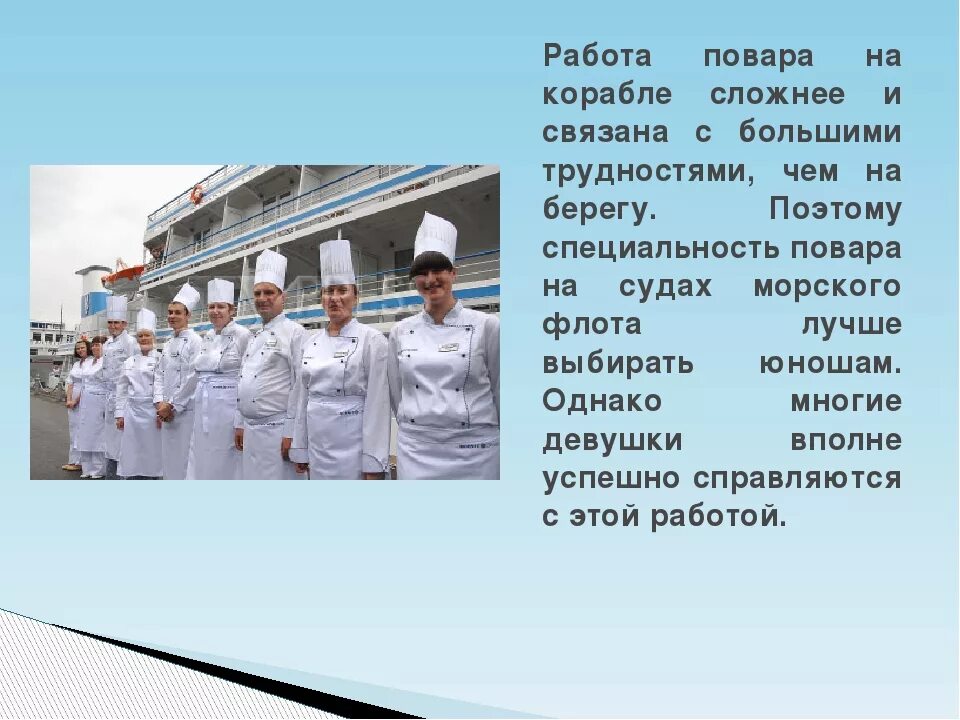 Работа повара на корабле сложнее и связана с большими трудностями, чем на берегу. Поэтому специальность повара на судах морского флота лучше выбирать юношам. Однако многие девушки вполне успешно справляются с этой работой.